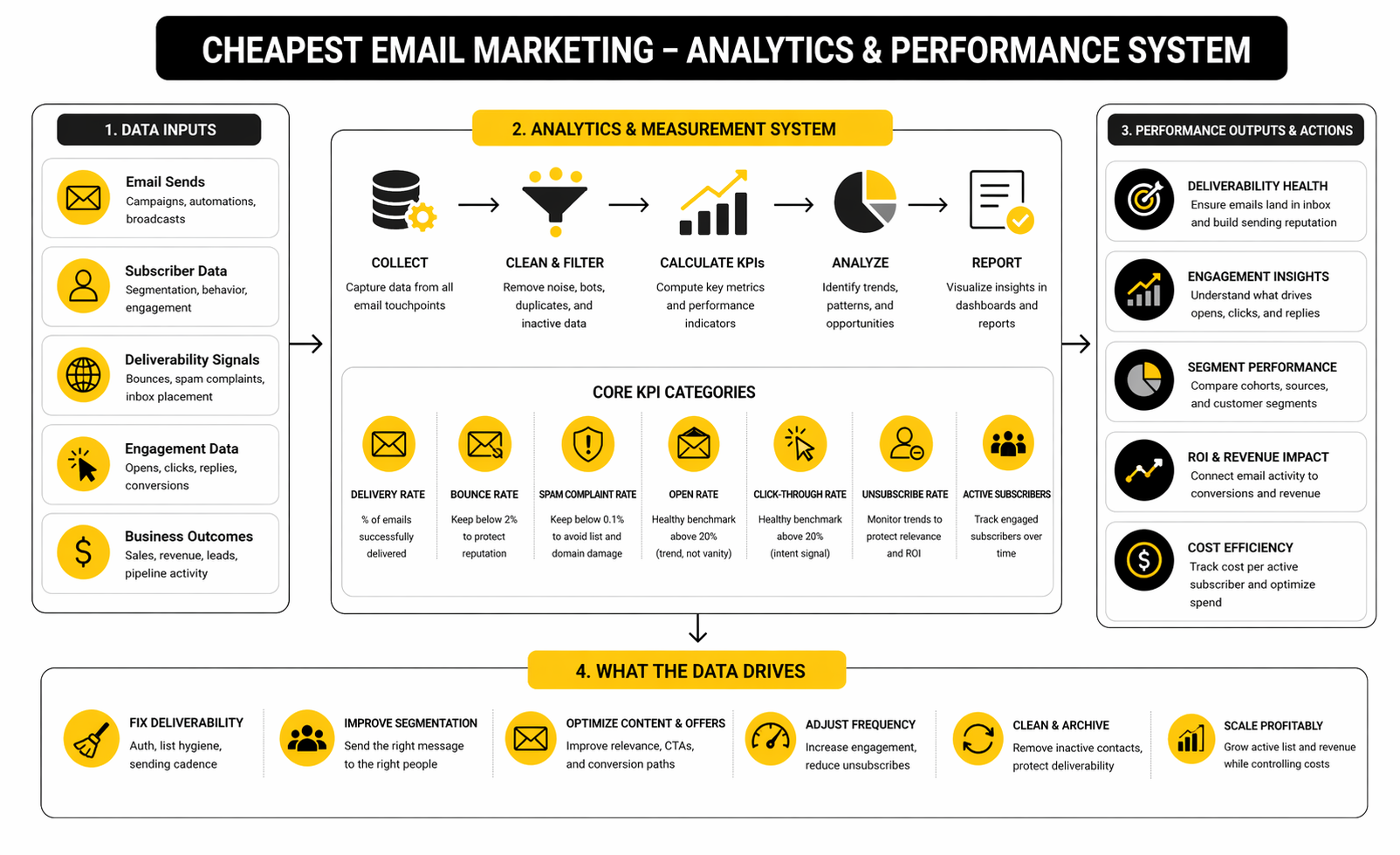 CHEAPEST EMAIL MARKETING – ANALYTICS & PERFORMANCE SYSTEM

1. DATA INPUTS

Email Sends
Campaigns, automations, broadcasts

Subscriber Data
Segmentation, behavior, engagement

Deliverability Signals
Bounces, spam complaints, inbox placement

Engagement Data
Opens, clicks, replies, conversions

Business Outcomes
Sales, revenue, leads, pipeline activity

2. ANALYTICS & MEASUREMENT SYSTEM

COLLECT
Capture data from all email touchpoints

CLEAN & FILTER
Remove noise, bots, duplicates, and inactive data

CALCULATE KPIs
Compute key metrics and performance indicators

ANALYZE
Identify trends, patterns, and opportunities

REPORT
Visualize insights in dashboards and reports

CORE KPI CATEGORIES

DELIVERY RATE
% of emails successfully delivered

BOUNCE RATE
Keep below 2% to protect reputation

SPAM COMPLAINT RATE
Keep below 0.1% to avoid list and domain damage

OPEN RATE
Healthy benchmark above 20% (trend, not vanity)

CLICK-THROUGH RATE
Healthy benchmark above 20% (intent signal)

UNSUBSCRIBE RATE
Monitor trends to protect relevance and ROI

ACTIVE SUBSCRIBERS
Track engaged subscribers over time

3. PERFORMANCE OUTPUTS & ACTIONS

DELIVERABILITY HEALTH
Ensure emails land in inbox and build sending reputation

ENGAGEMENT INSIGHTS
Understand what drives opens, clicks, and replies

SEGMENT PERFORMANCE
Compare cohorts, sources, and customer segments

ROI & REVENUE IMPACT
Connect email activity to conversions and revenue

COST EFFICIENCY
Track cost per active subscriber and optimize spend

4. WHAT THE DATA DRIVES

FIX DELIVERABILITY
Auth, list hygiene, sending cadence

IMPROVE SEGMENTATION
Send the right message to the right people

OPTIMIZE CONTENT & OFFERS
Improve relevance, CTAs, and conversion paths

ADJUST FREQUENCY
Increase engagement, reduce unsubscribes

CLEAN & ARCHIVE
Remove inactive contacts, protect deliverability

SCALE PROFITABLY
Grow active list and revenue while controlling costs